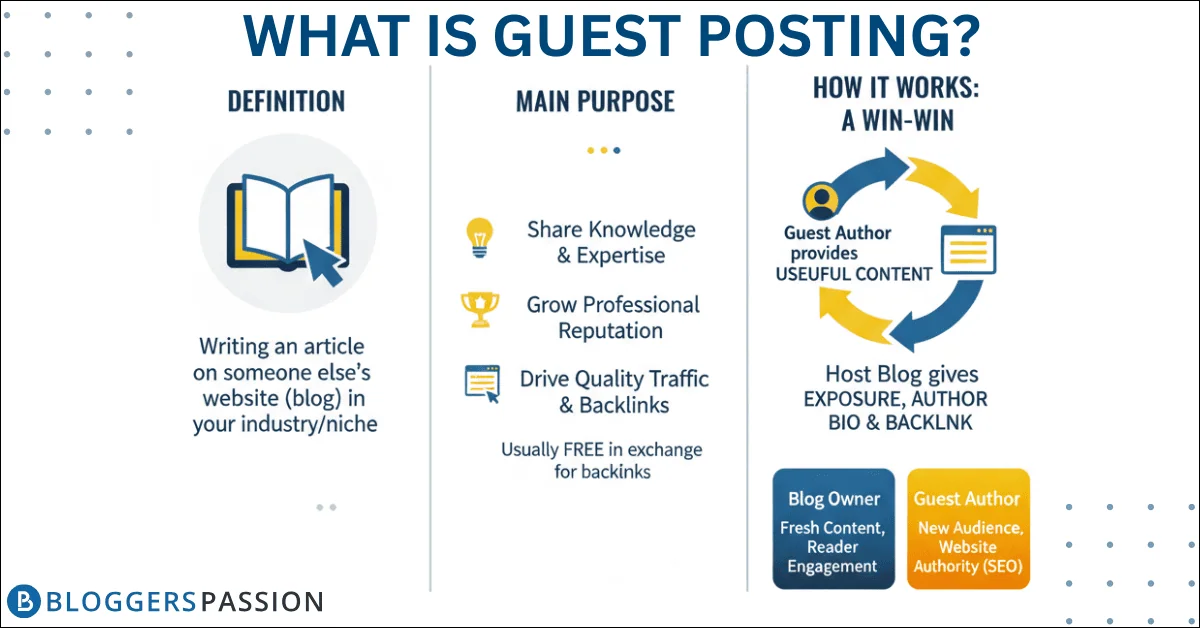 WHAT IS GUEST POSTING?

DEFINITION

Writing an article on someone else's website (blog) in your industry/niche

MAIN PURPOSE

Share Knowledge & Expertise

Grow Professional Reputation

Drive Quality Traffic & Backlinks

Usually FREE in exchange for backinks

HOW IT WORKS: A WIN-WIN

Guest Author provides USEFUL CONTENT

Host Blog gives EXPOSURE, AUTHOR BIO & BACKLNK

Blog Owner
Fresh Content, Reader Engagement

Guest Author
New Audience, Website Authority (SEO)

BLOGGERSPASSION